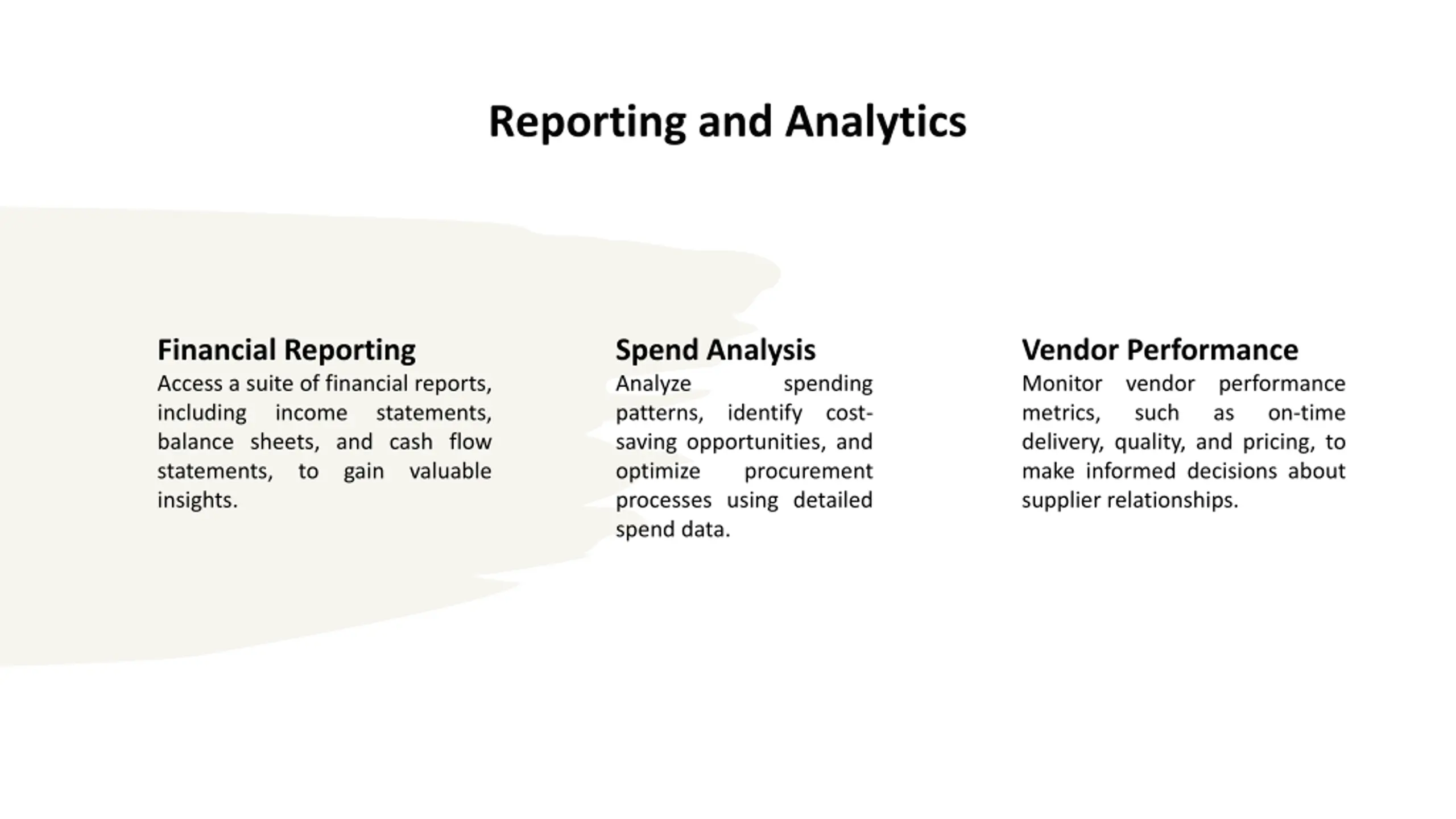 Reporting and Analytics

Financial Reporting
Access a suite of financial reports, including income statements, balance sheets, and cash flow statements, to gain valuable insights.

Spend Analysis
Analyze spending patterns, identify cost-saving opportunities, and optimize procurement processes using detailed spend data.

Vendor Performance
Monitor vendor performance metrics, such as on-time delivery, quality, and pricing, to make informed decisions about supplier relationships.